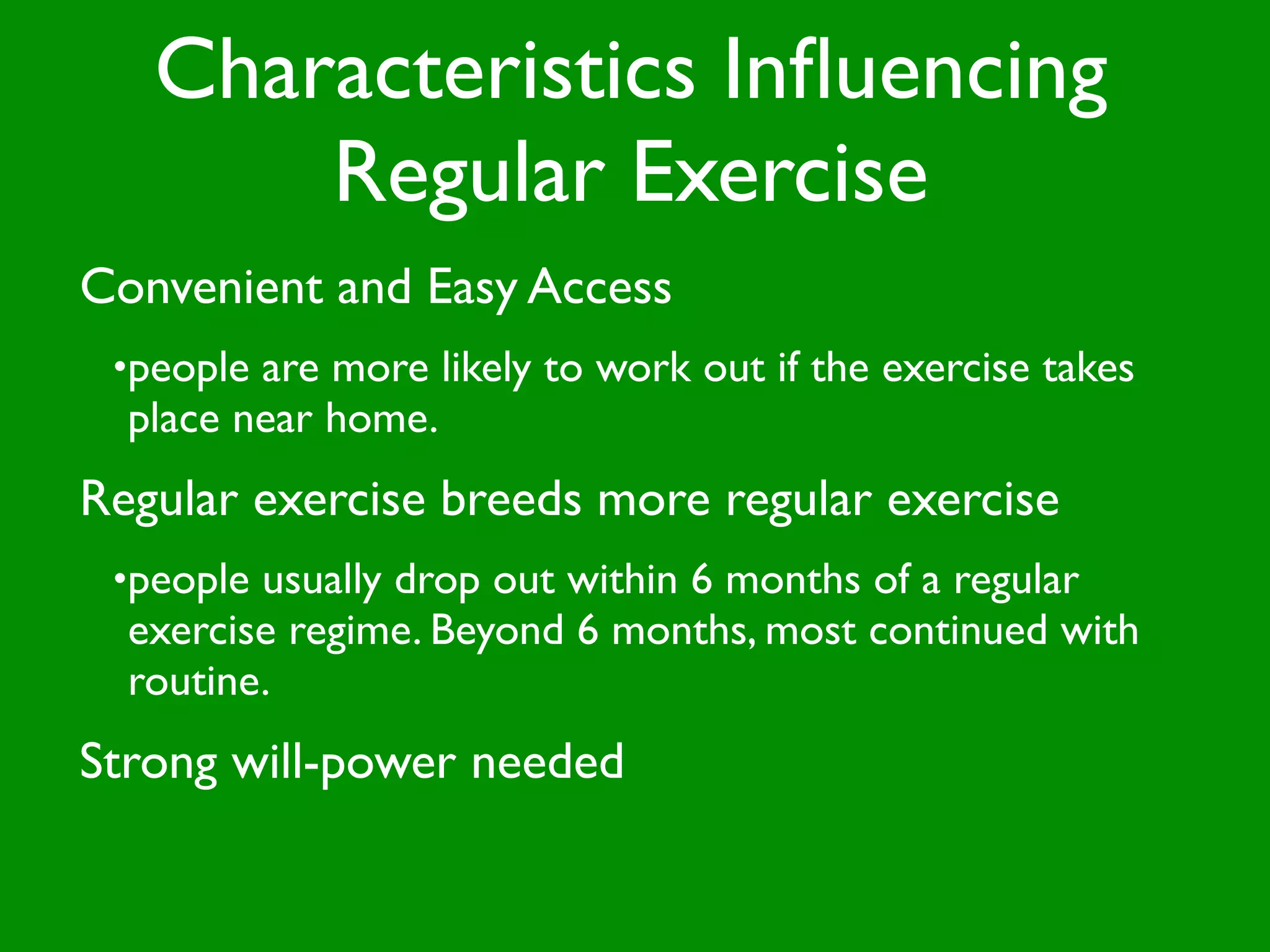 Characteristics Influencing Regular Exercise

Convenient and Easy Access

•people are more likely to work out if the exercise takes place near home.

Regular exercise breeds more regular exercise

•people usually drop out within 6 months of a regular exercise regime. Beyond 6 months, most continued with routine.

Strong will-power needed